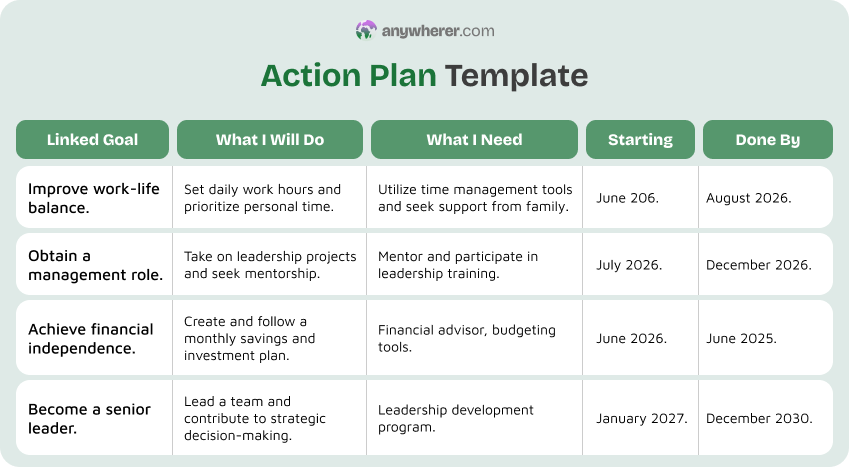 anywherer.com

Action Plan Template

| Linked Goal | What I Will Do | What I Need | Starting | Done By |
|---|---|---|---|---|
| Improve work-life balance. | Set daily work hours and prioritize personal time. | Utilize time management tools and seek support from family. | June 206. | August 2026. |
| Obtain a management role. | Take on leadership projects and seek mentorship. | Mentor and participate in leadership training. | July 2026. | December 2026. |
| Achieve financial independence. | Create and follow a monthly savings and investment plan. | Financial advisor, budgeting tools. | June 2026. | June 2025. |
| Become a senior leader. | Lead a team and contribute to strategic decision-making. | Leadership development program. | January 2027. | December 2030. |